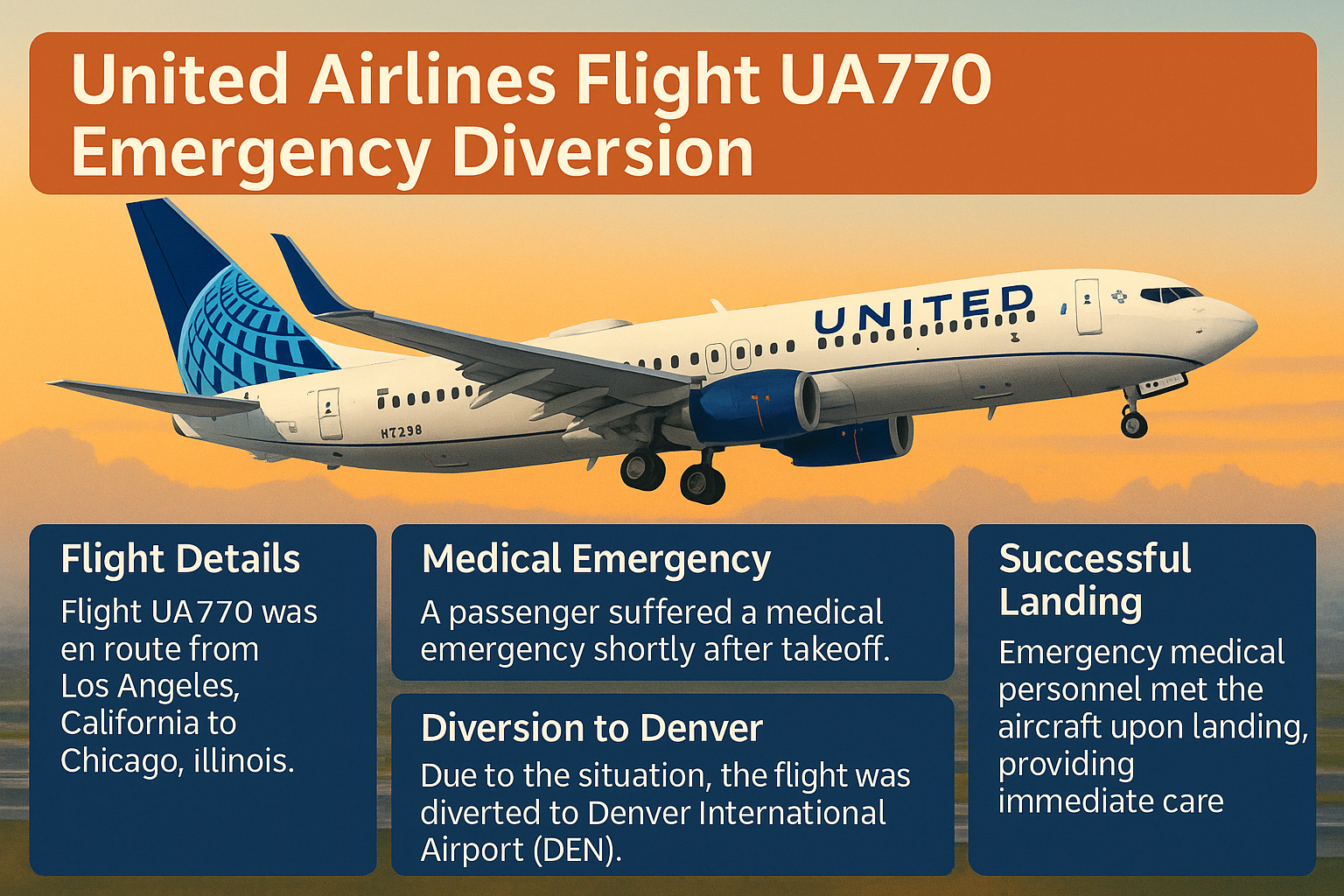 United Airlines Flight UA770 Emergency Diversion

UNITED

H7298

Flight Details
Flight UA770 was en route from Los Angeles, California to Chicago, illinois.

Medical Emergency
A passenger suffered a medical emergency shortly after takeoff.

Diversion to Denver
Due to the situation, the flight was diverted to Denver International Airport (DEN).

Successful Landing
Emergency medical personnel met the aircraft upon landing, providing immediate care